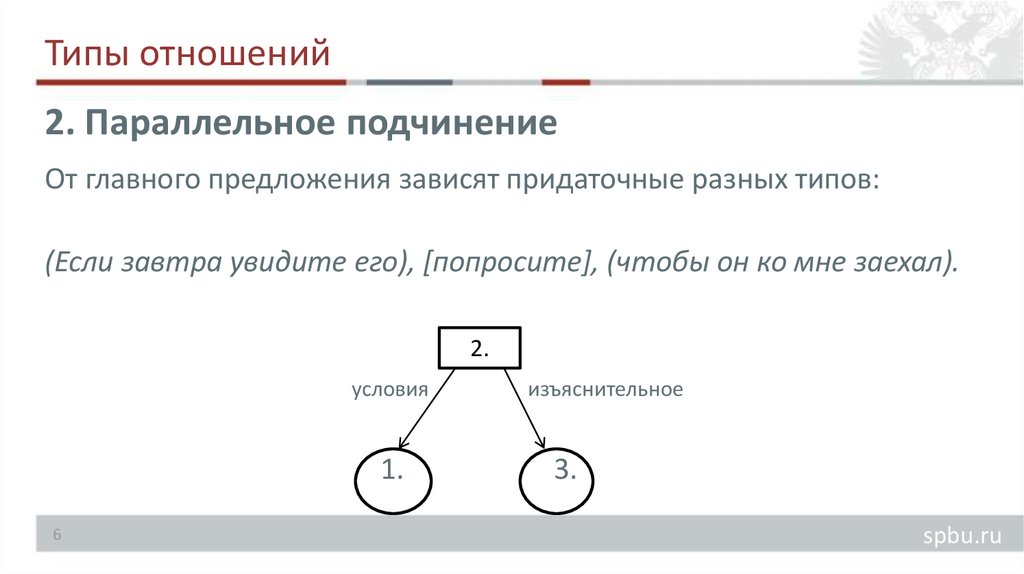 Типы отношений

2. Параллельное подчинение

От главного предложения зависят придаточные разных типов:

(Если завтра увидите его), [попросите], (чтобы он ко мне заехал).

2.

условия

изъяснительное

1.

3.

6

spbu.ru